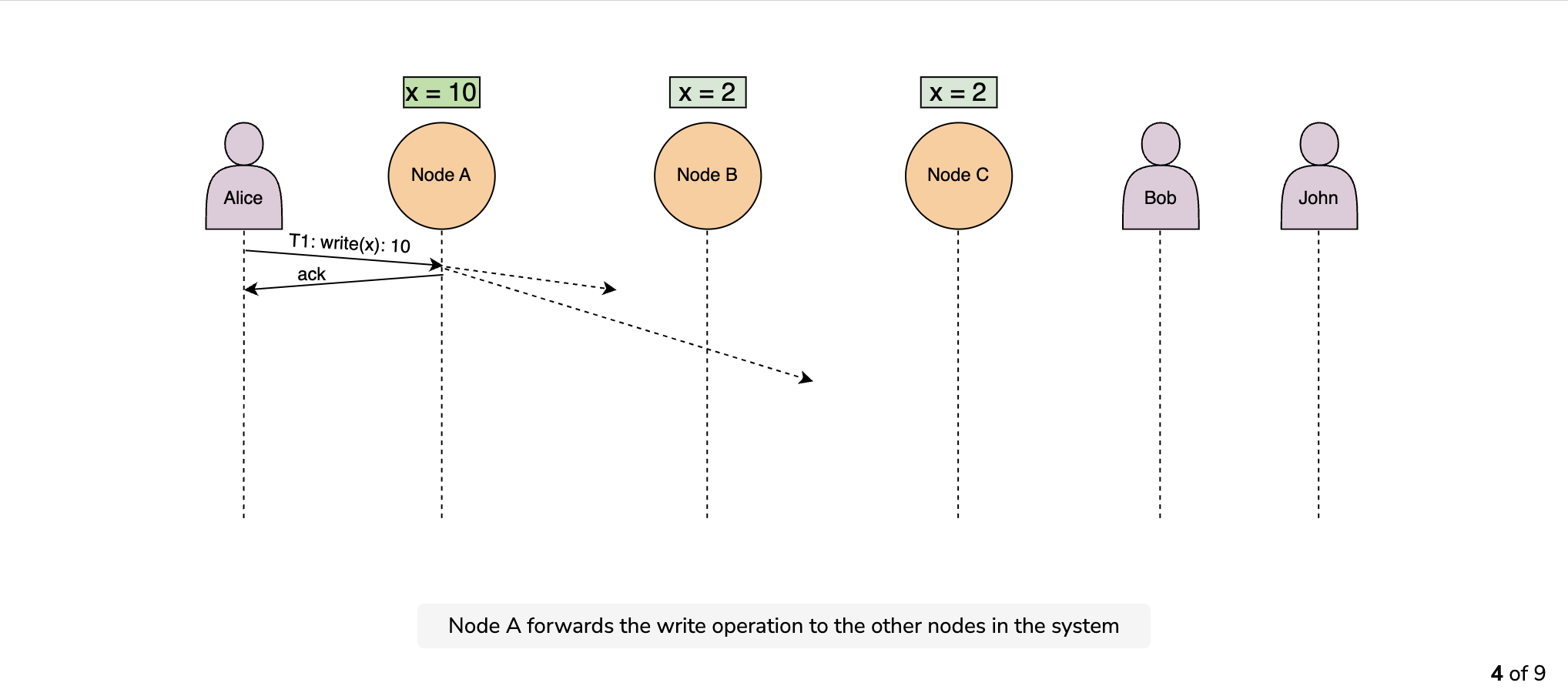 x = 10

x = 2

x = 2

Alice

Node A

Node B

Node C

Bob

John

T1: write(x): 10

ack

Node A forwards the write operation to the other nodes in the system

4 of 9